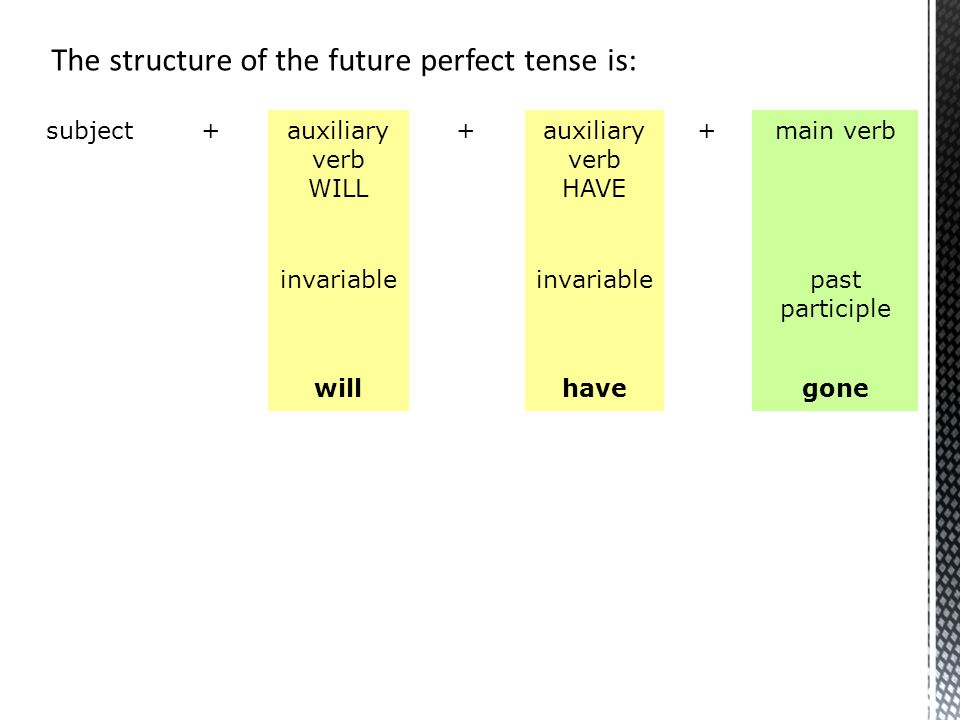 The structure of the future perfect tense is:

| subject | + | auxiliary verb WILL | + | auxiliary verb HAVE | + | main verb |
|---|---|---|---|---|---|---|
| | | invariable | | invariable | | past participle |
| | | **will** | | **have** | | **gone** |